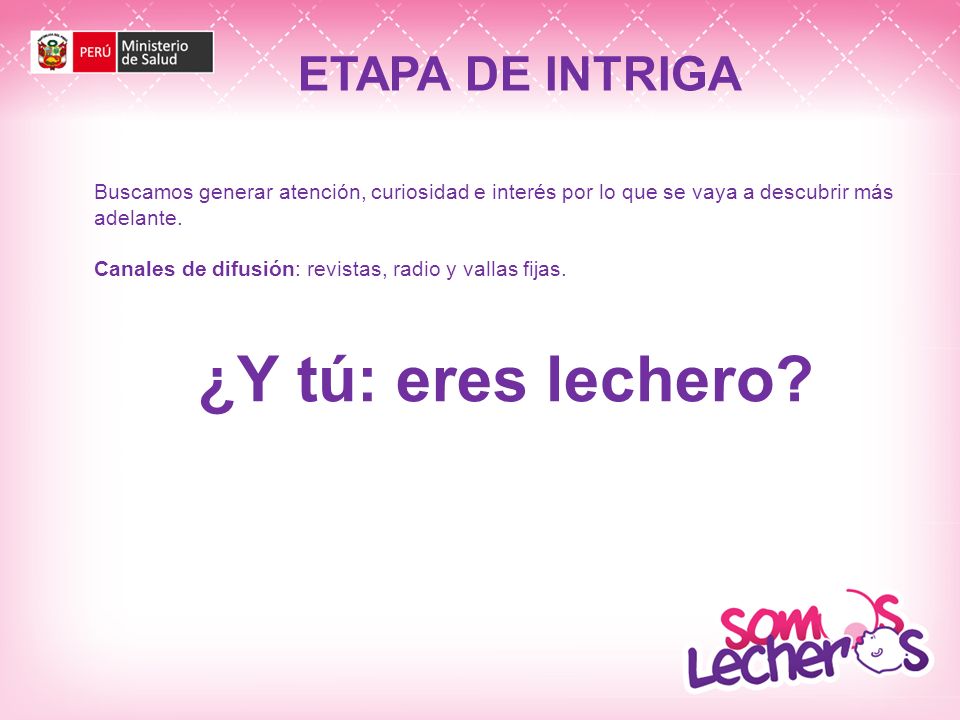 PERÚ Ministerio de Salud

ETAPA DE INTRIGA

Buscamos generar atención, curiosidad e interés por lo que se vaya a descubrir más adelante.

Canales de difusión: revistas, radio y vallas fijas.

¿Y tú: eres lechero?

Somos Lecheros